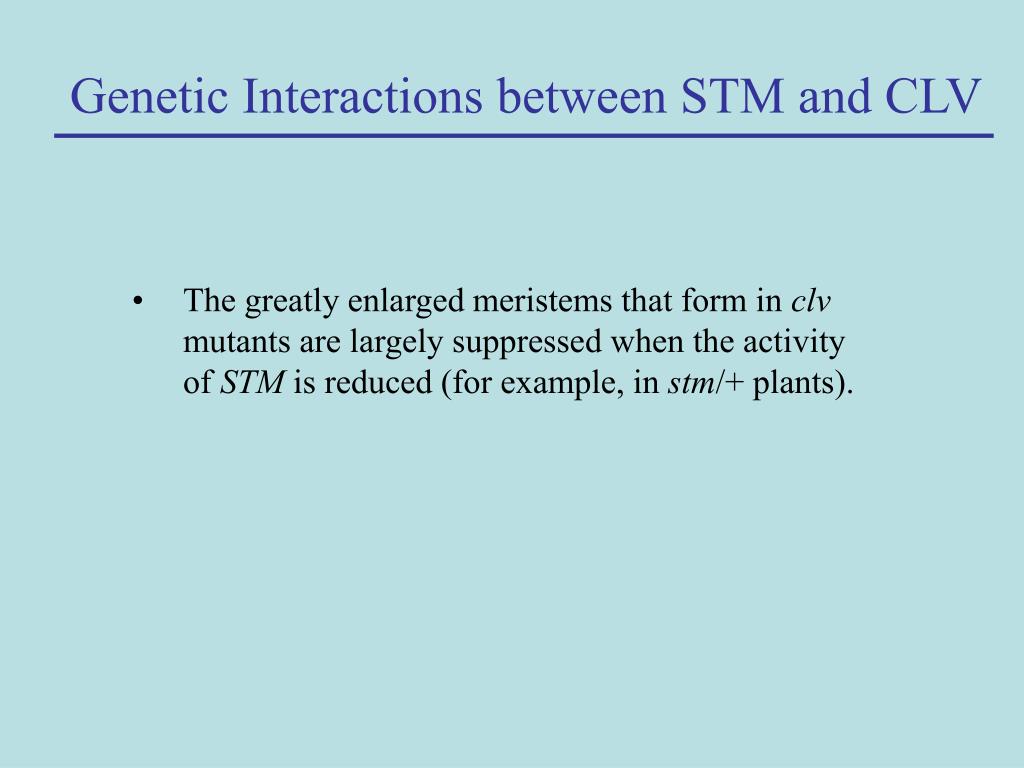 Genetic Interactions between STM and CLV

• The greatly enlarged meristems that form in clv mutants are largely suppressed when the activity of STM is reduced (for example, in stm/+ plants).